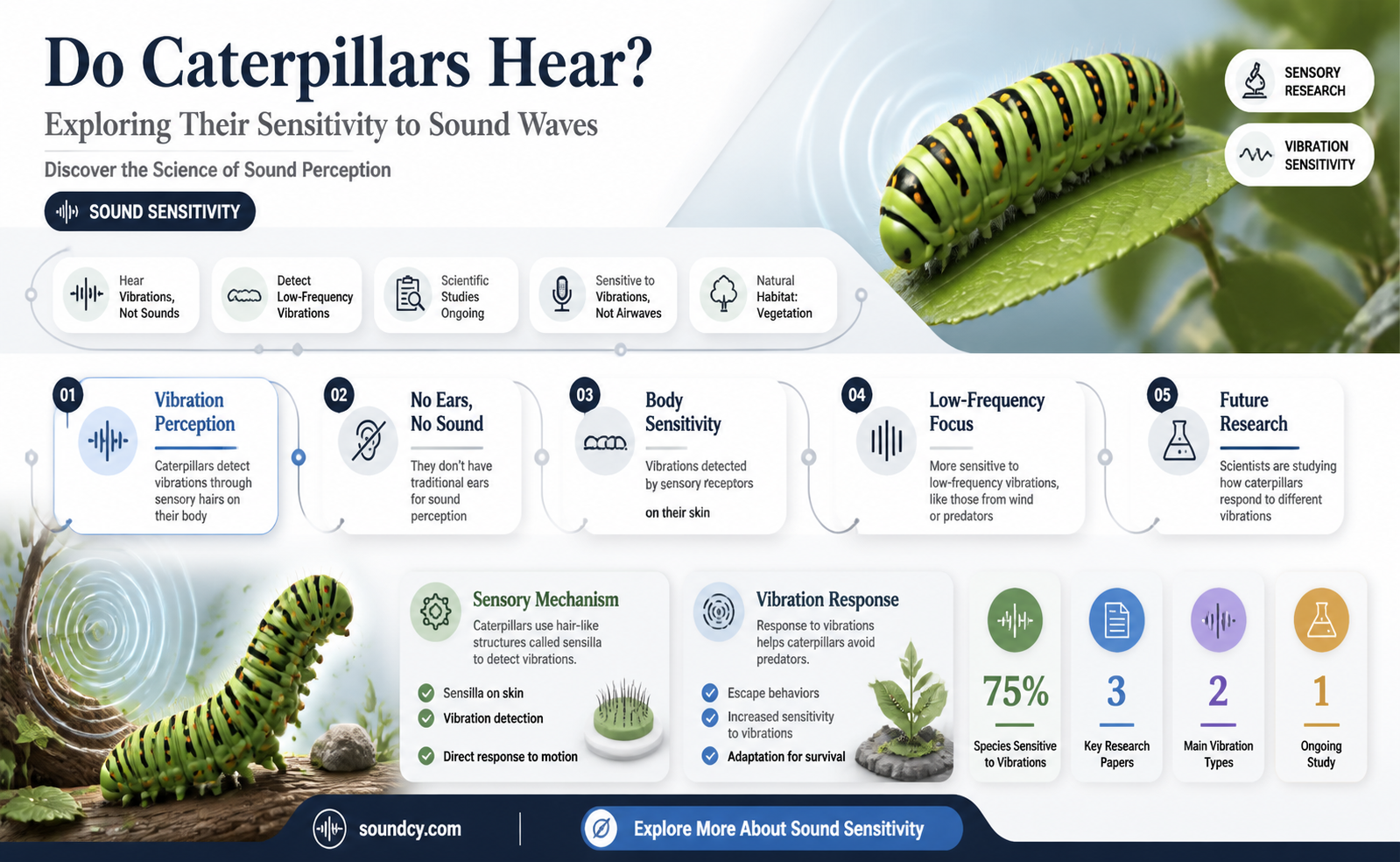 Do Caterpillars Hear?

Exploring Their Sensitivity to Sound Waves

Discover the Science of Sound Perception

SOUND SENSITIVITY

SENSORY RESEARCH

VIBRATION SENSITIVITY

Hear Vibrations, Not Sounds

Detect Low-Frequency Vibrations

Scientific Studies Ongoing

Sensitive to Vibrations, Not Airwaves

Natural Habitat: Vegetation

01 Vibration Perception

Caterpillars detect vibrations through sensory hairs on their body

02 No Ears, No Sound

They don't have traditional ears for sound perception

03 Body Sensitivity

Vibrations detected by sensory receptors on their skin

04 Low-Frequency Focus

More sensitive to low-frequency vibrations, like those from wind or predators

05 Future Research

Scientists are studying how caterpillars respond to different vibrations

Sensory Mechanism

Caterpillars use hair-like structures called sensilla to detect vibrations.

Sensilla on skin

Vibration detection

Direct response to motion

Vibration Response

Response to vibrations helps caterpillars avoid predators.

Escape behaviors

Increased sensitivity to vibrations

Adaptation for survival

75%
Species Sensitive to Vibrations

3
Key Research Papers

2
Main Vibration Types

1
Ongoing Study

soundcy.com

Explore More About Sound Sensitivity